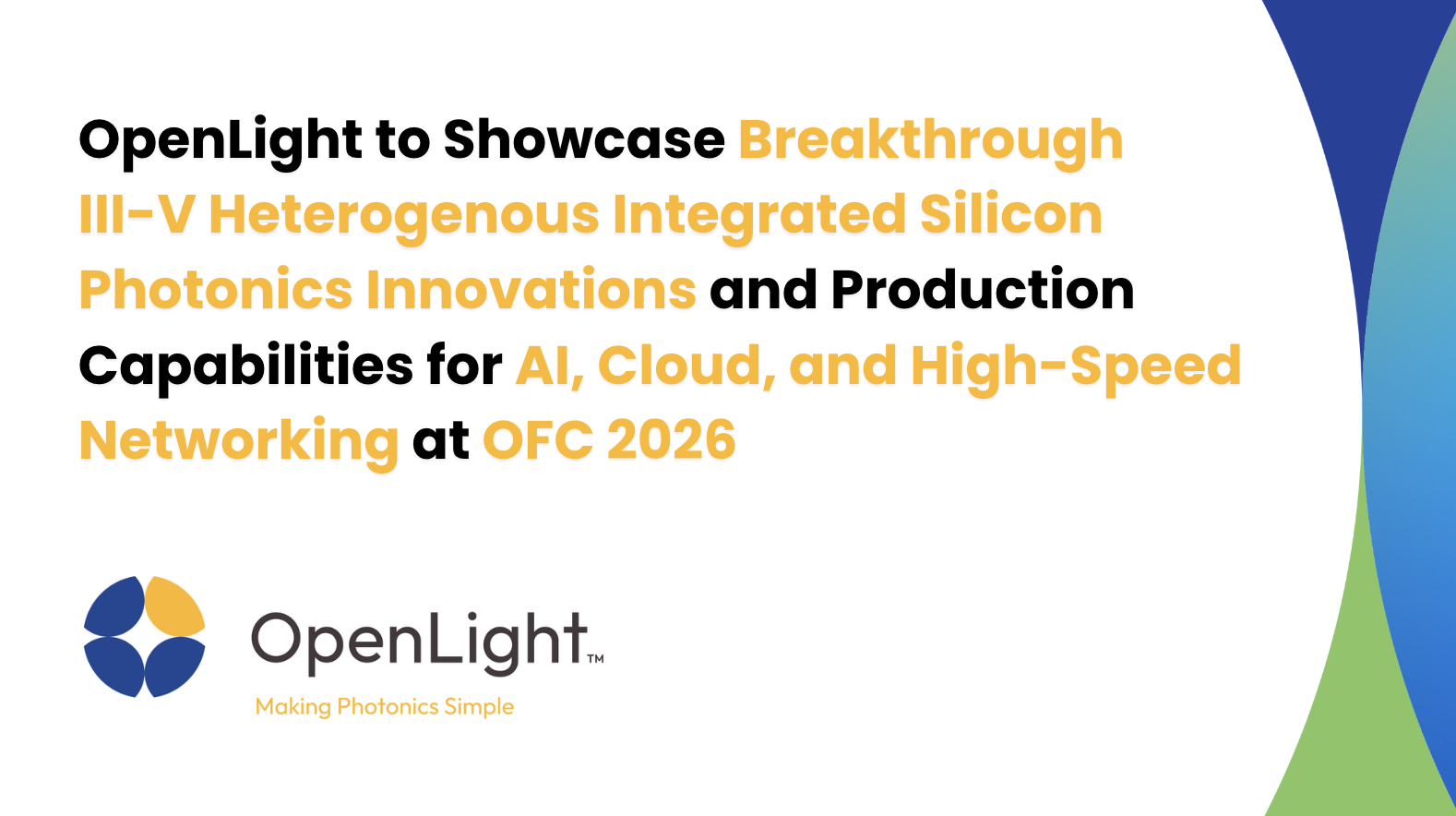 OpenLight to Showcase Breakthrough III-V Heterogenous Integrated Silicon Photonics Innovations and Production Capabilities for AI, Cloud, and High-Speed Networking at OFC 2026

OpenLight™
Making Photonics Simple